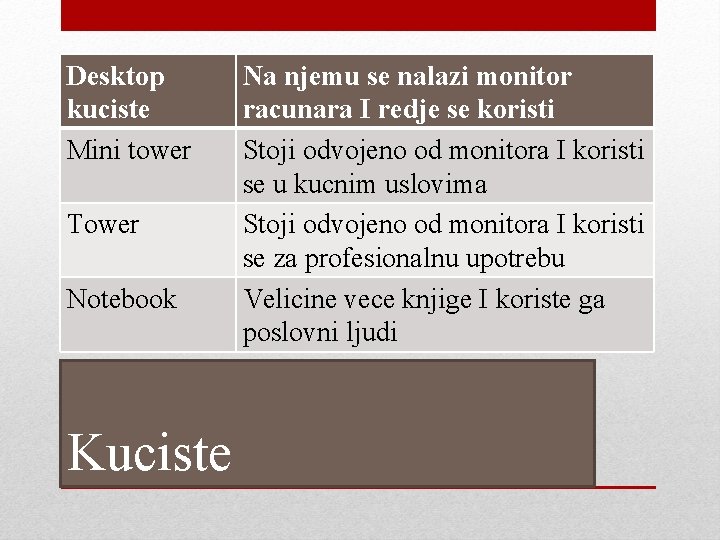 | Desktop kuciste | Na njemu se nalazi monitor racunara I redje se koristi |
|---|---|
| Mini tower | Stoji odvojeno od monitora I koristi se u kucnim uslovima |
| Tower | Stoji odvojeno od monitora I koristi se za profesionalnu upotrebu |
| Notebook | Velicine vece knjige I koriste ga poslovni ljudi |

Kuciste